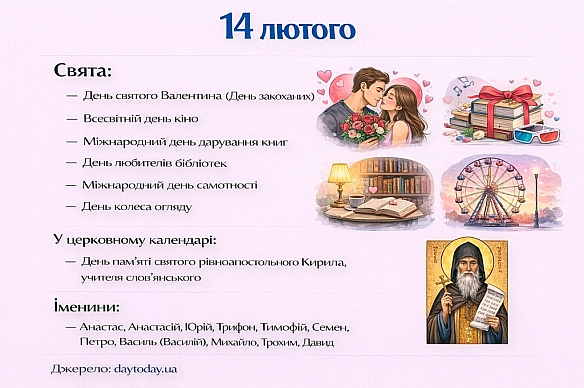 14 лютого

Свята:

— День святого Валентина (День закоханих)

— Всесвітній день кіно

— Міжнародний день дарування книг

— День любителів бібліотек

— Міжнародний день самотності

— День колеса огляду

У церковному календарі:

— День пам'яті святого рівноапостольного Кирила, учителя слов'янського

Іменини:

— Анастас, Анастасій, Юрій, Трифон, Тимофій, Семен, Петро, Василь (Василій), Михайло, Трохим, Давид

Джерело: daytoday.ua